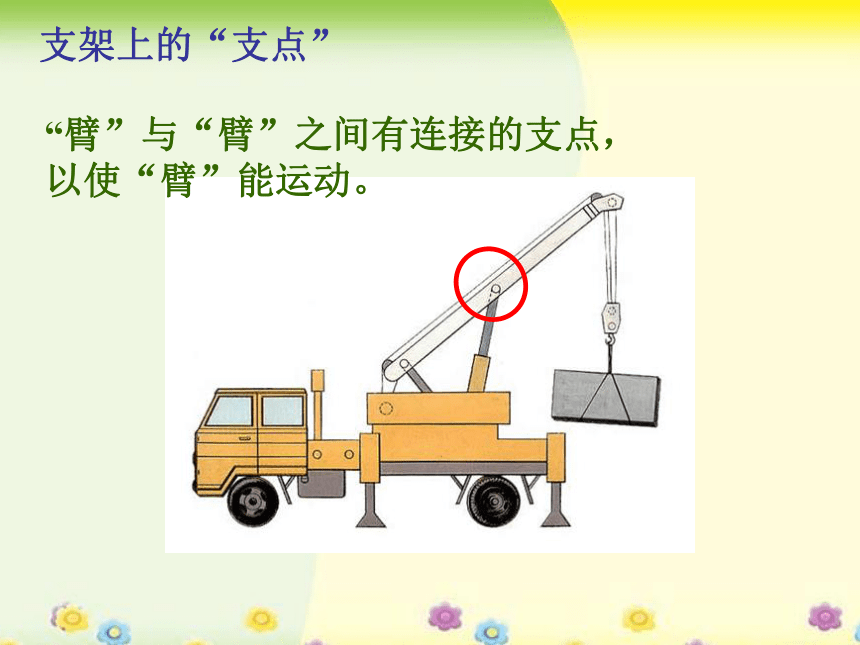 支架上的“支点”

“臂”与“臂”之间有连接的支点，以使“臂”能运动。